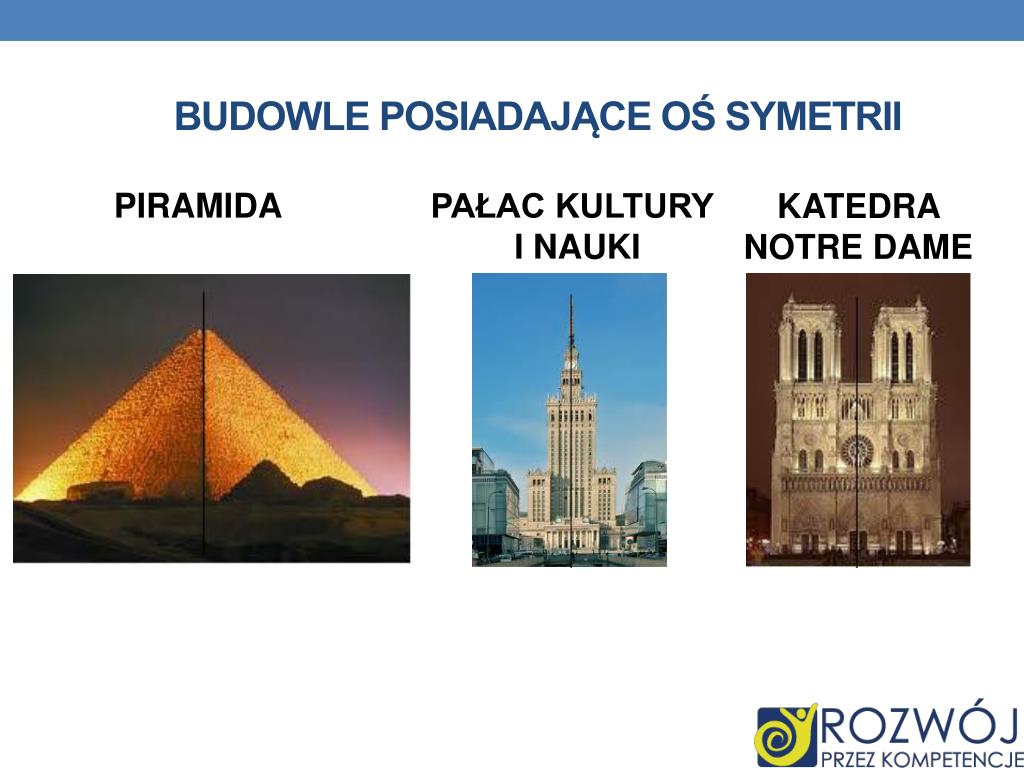 BUDOWLE POSIADAJĄCE OŚ SYMETRII

PIRAMIDA

PAŁAC KULTURY I NAUKI

KATEDRA NOTRE DAME

ROZWÓJ
PRZEZ KOMPETENCJE